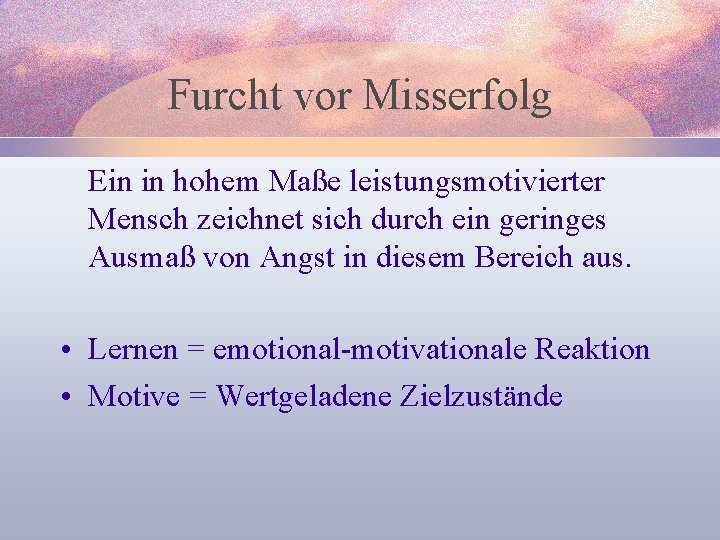 Furcht vor Misserfolg

Ein in hohem Maße leistungsmotivierter Mensch zeichnet sich durch ein geringes Ausmaß von Angst in diesem Bereich aus.

• Lernen = emotional-motivationale Reaktion
• Motive = Wertgeladene Zielzustände